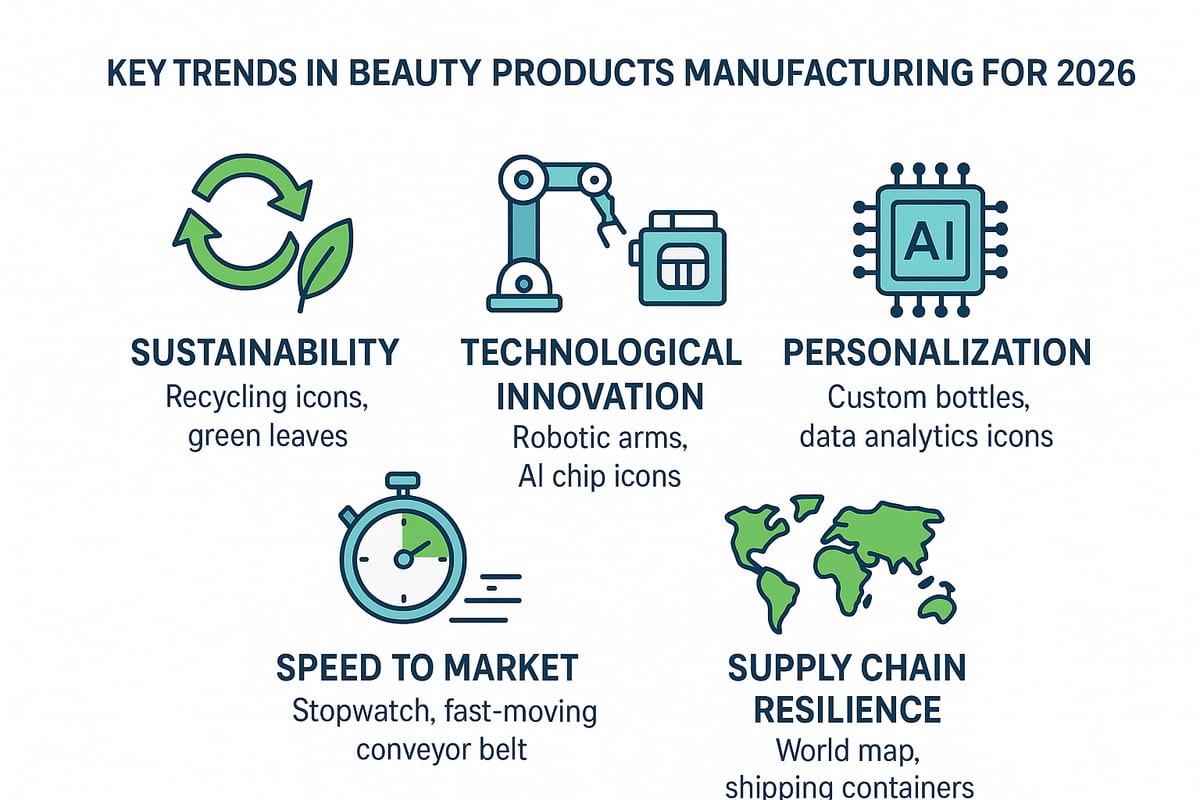 KEY TRENDS IN BEAUTY PRODUCTS MANUFACTURING FOR 2026

SUSTAINABILITY
Recycling icons, green leaves

TECHNOLOGICAL INNOVATION
Robotic arms, AI chip icons

AI

PERSONALIZATION
Custom bottles, data analytics icons

SPEED TO MARKET
Stopwatch, fast-moving conveyor belt

SUPPLY CHAIN RESILIENCE
World map, shipping containers